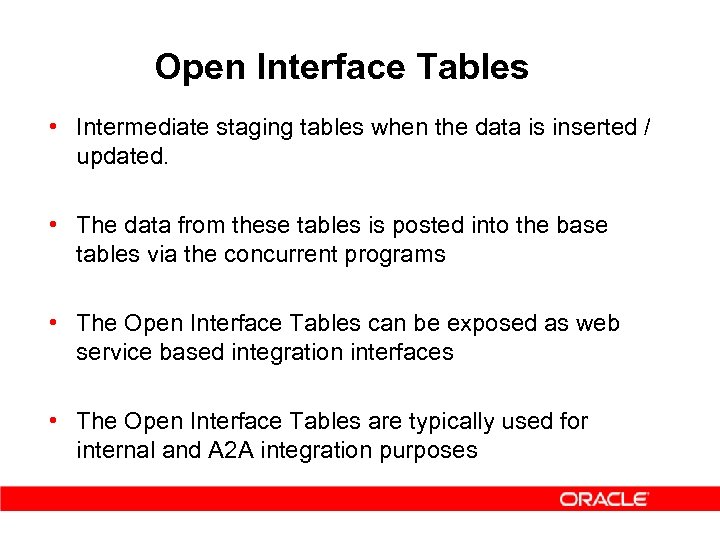 Open Interface Tables

• Intermediate staging tables when the data is inserted / updated.

• The data from these tables is posted into the base tables via the concurrent programs

• The Open Interface Tables can be exposed as web service based integration interfaces

• The Open Interface Tables are typically used for internal and A2A integration purposes

ORACLE